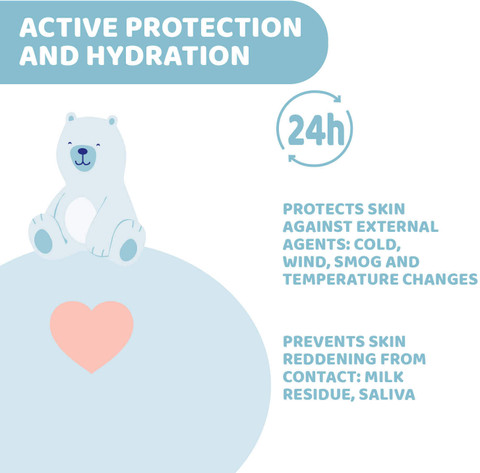 ACTIVE PROTECTION AND HYDRATION

24h

PROTECTS SKIN AGAINST EXTERNAL AGENTS: COLD, WIND, SMOG AND TEMPERATURE CHANGES

PREVENTS SKIN REDDENING FROM CONTACT: MILK RESIDUE, SALIVA